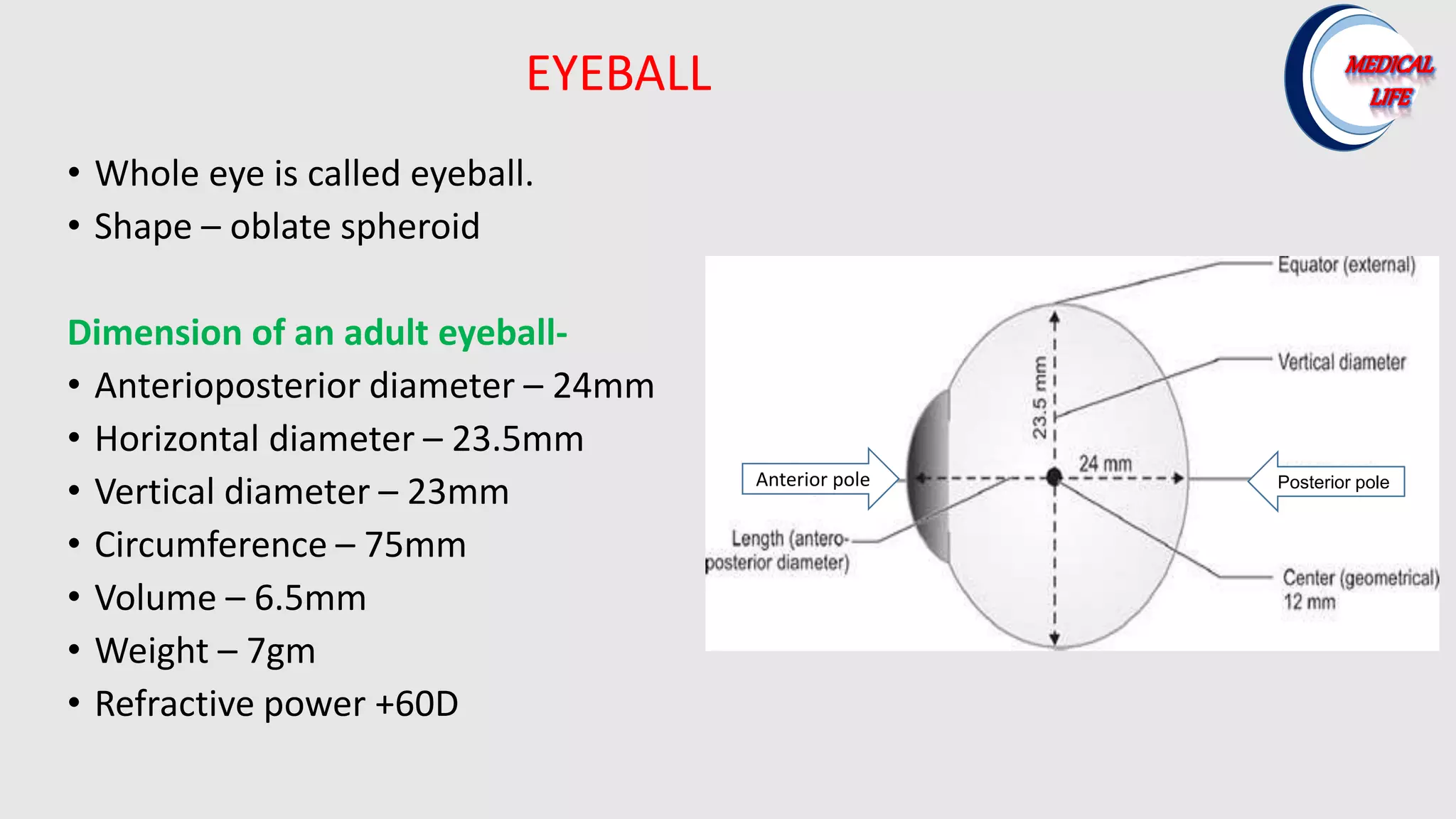 EYEBALL

MEDICAL LIFE

• Whole eye is called eyeball.
• Shape – oblate spheroid

Dimension of an adult eyeball-
• Anterioposterior diameter – 24mm
• Horizontal diameter – 23.5mm
• Vertical diameter – 23mm
• Circumference – 75mm
• Volume – 6.5mm
• Weight – 7gm
• Refractive power +60D

Equator (external)
Vertical diameter
23.5 mm
24 mm
Anterior pole
Posterior pole
Length (antero-posterior diameter)
Center (geometrical) 12 mm